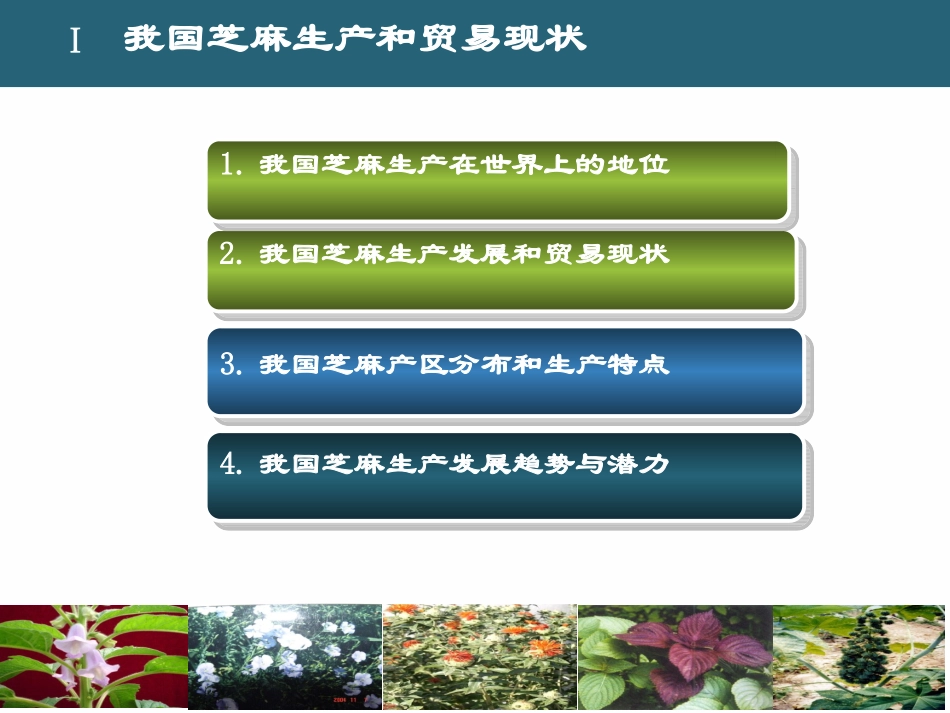 Ⅰ 我国芝麻生产和贸易现状

1. 我国芝麻生产在世界上的地位

2. 我国芝麻生产发展和贸易现状

3. 我国芝麻产区分布和生产特点

4. 我国芝麻生产发展趋势与潜力